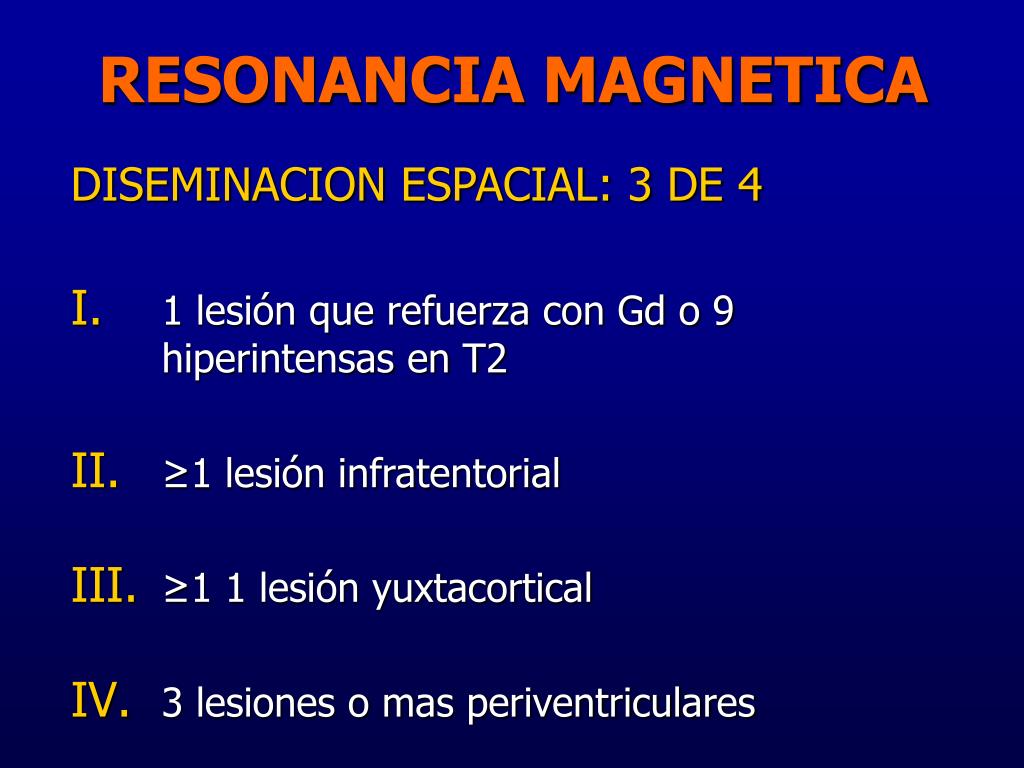 RESONANCIA MAGNETICA

DISEMINACION ESPACIAL: 3 DE 4

I. 1 lesión que refuerza con Gd o 9 hiperintensas en T2

II. ≥1 lesión infratentorial

III. ≥1 1 lesión yuxtacortical

IV. 3 lesiones o mas periventriculares